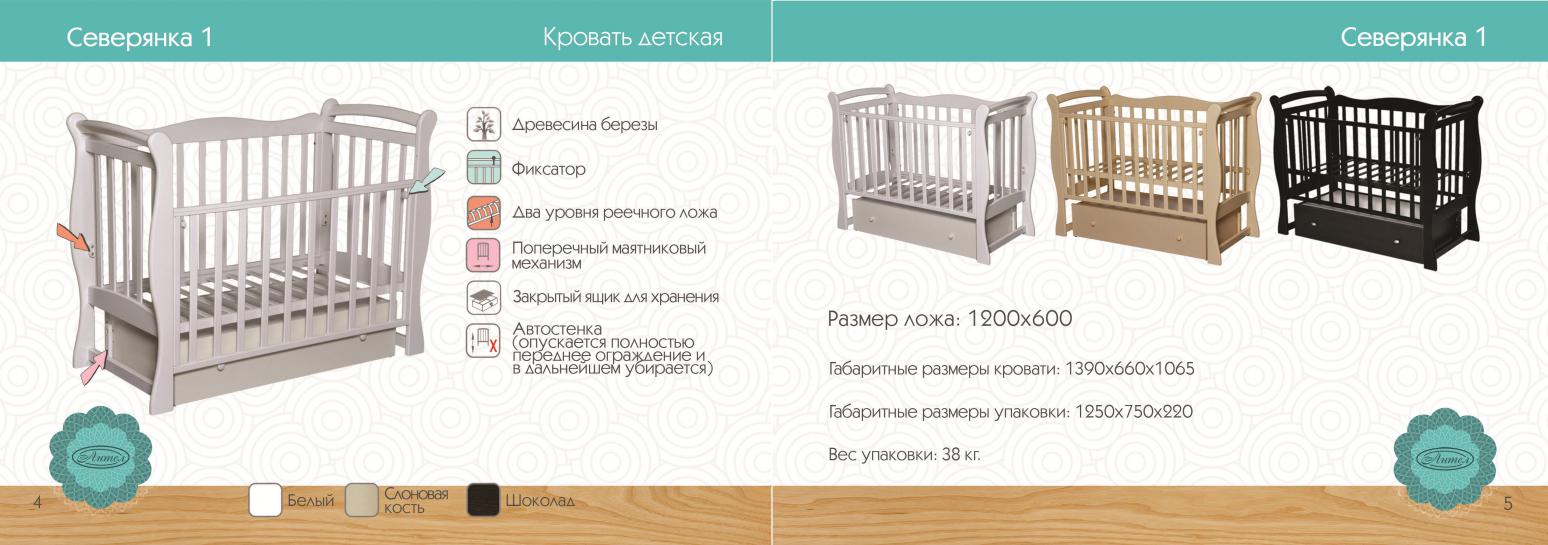 Северянка 1

Кровать детская

Древесина березы

Фиксатор

Два уровня реечного ложа

Поперечный маятниковый механизм

Закрытый ящик для хранения

Автостенка (опускается полностью переднее ограждение и в дальнейшем убирается)

Антел

4

Белый

Слоновая кость

Шоколад

Северянка 1

Размер ложа: 1200х600

Габаритные размеры кровати: 1390х660х1065

Габаритные размеры упаковки: 1250х750х220

Вес упаковки: 38 кг.

Антел

5